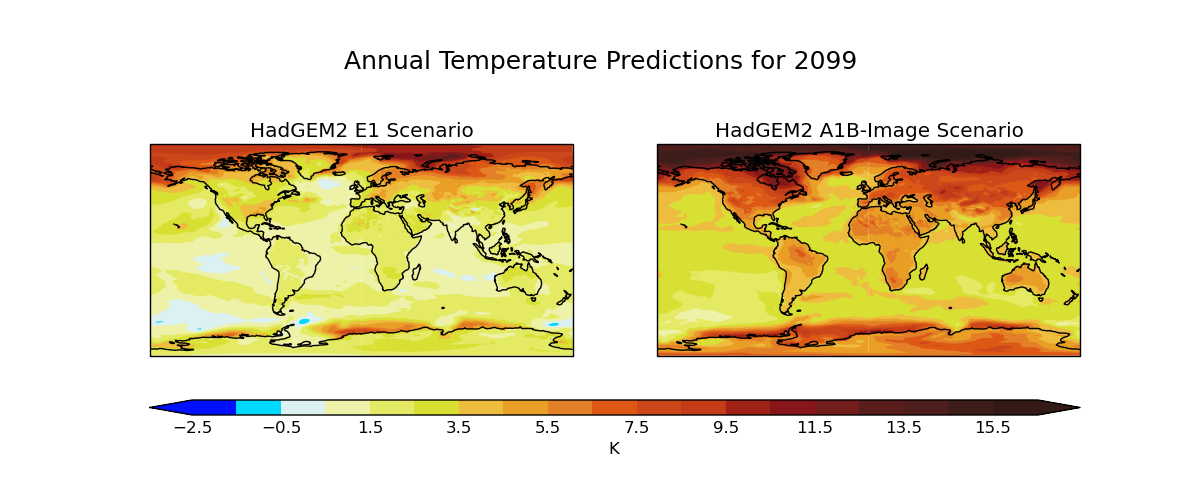 Annual Temperature Predictions for 2099

HadGEM2 E1 Scenario

HadGEM2 A1B-Image Scenario

−2.5 −0.5 1.5 3.5 5.5 7.5 9.5 11.5 13.5 15.5

K